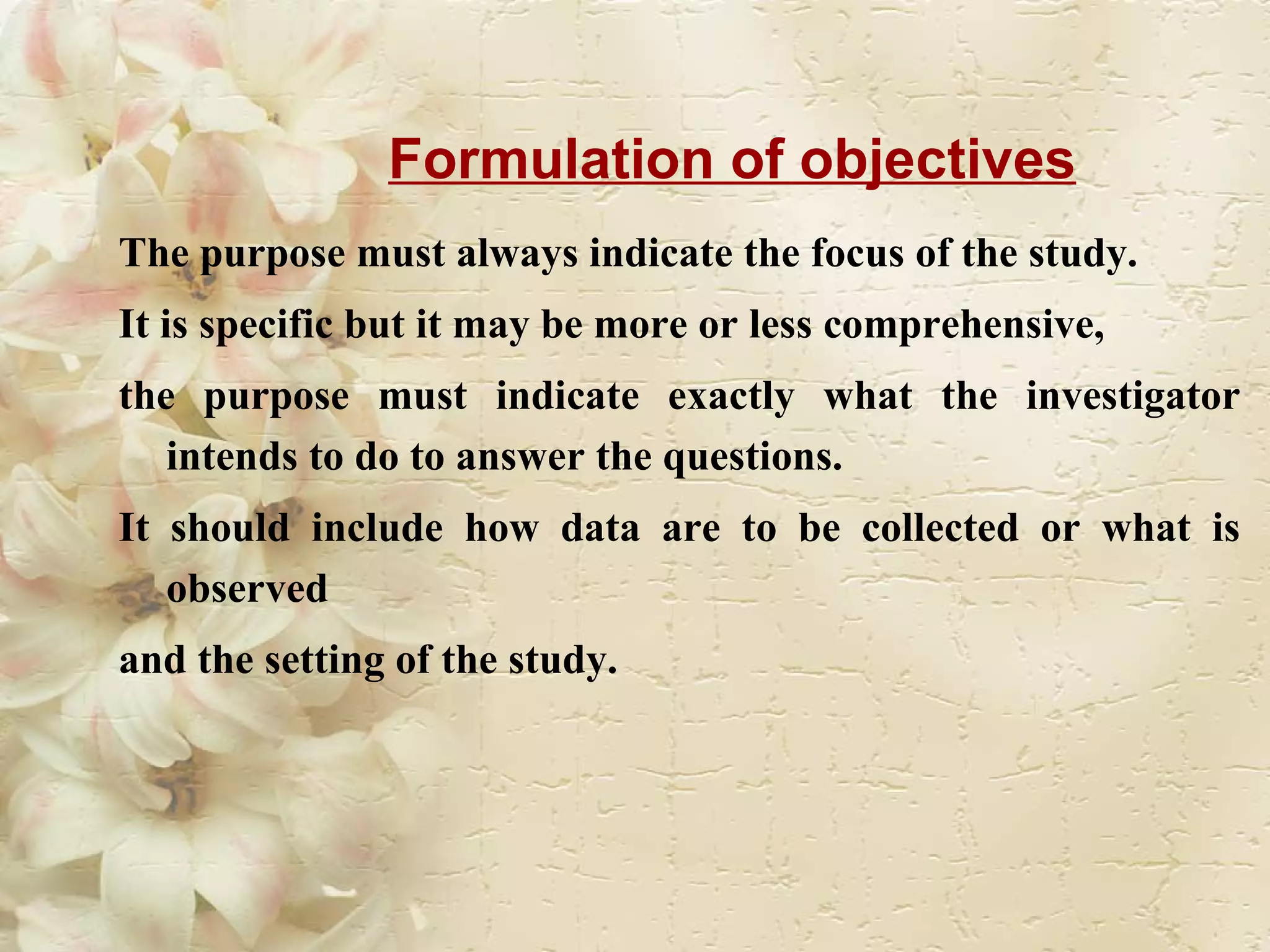 Formulation of objectives

The purpose must always indicate the focus of the study.

It is specific but it may be more or less comprehensive,

the purpose must indicate exactly what the investigator intends to do to answer the questions.

It should include how data are to be collected or what is observed

and the setting of the study.